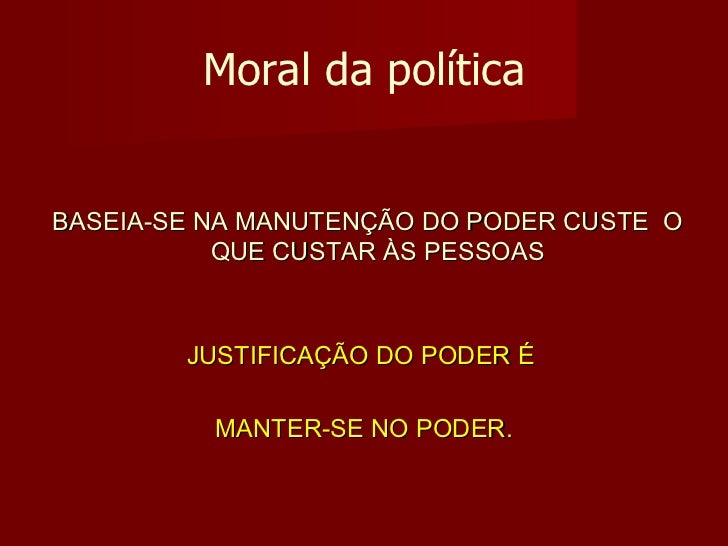 Moral da política

BASEIA-SE NA MANUTENÇÃO DO PODER CUSTE O QUE CUSTAR ÀS PESSOAS

JUSTIFICAÇÃO DO PODER É

MANTER-SE NO PODER.